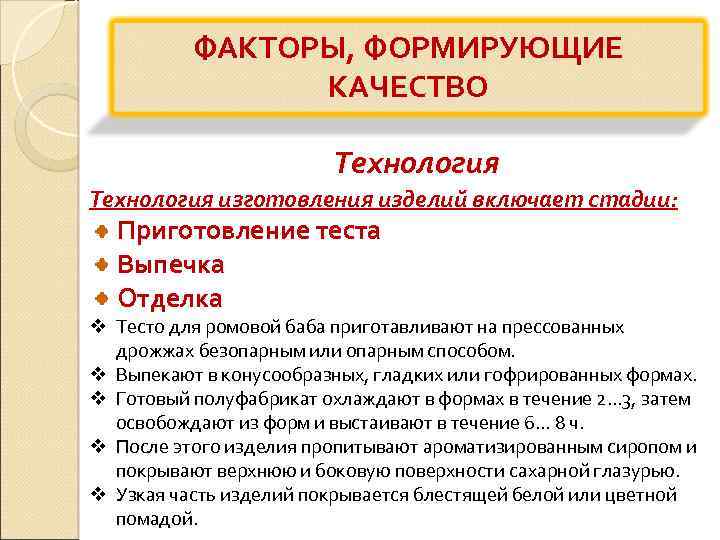 ФАКТОРЫ, ФОРМИРУЮЩИЕ КАЧЕСТВО

Технология

Технология изготовления изделий включает стадии:

Приготовление теста

Выпечка

Отделка

❖ Тесто для ромовой баба приготавливают на прессованных дрожжах безопарным или опарным способом.
❖ Выпекают в конусообразных, гладких или гофрированных формах.
❖ Готовый полуфабрикат охлаждают в формах в течение 2...3, затем освобождают из форм и выстаивают в течение 6... 8 ч.
❖ После этого изделия пропитывают ароматизированным сиропом и покрывают верхнюю и боковую поверхности сахарной глазурью.
❖ Узкая часть изделий покрывается блестящей белой или цветной помадой.